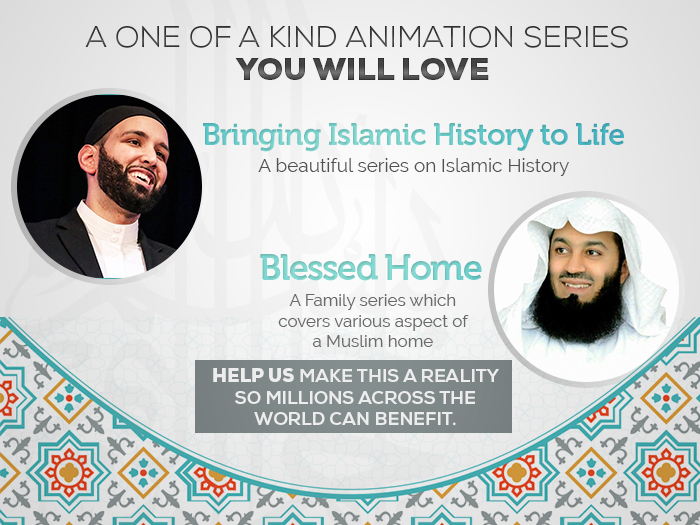 A ONE OF A KIND ANIMATION SERIES
YOU WILL LOVE

Bringing Islamic History to Life
A beautiful series on Islamic History

Blessed Home
A Family series which covers various aspect of a Muslim home

HELP US MAKE THIS A REALITY SO MILLIONS ACROSS THE WORLD CAN BENEFIT.